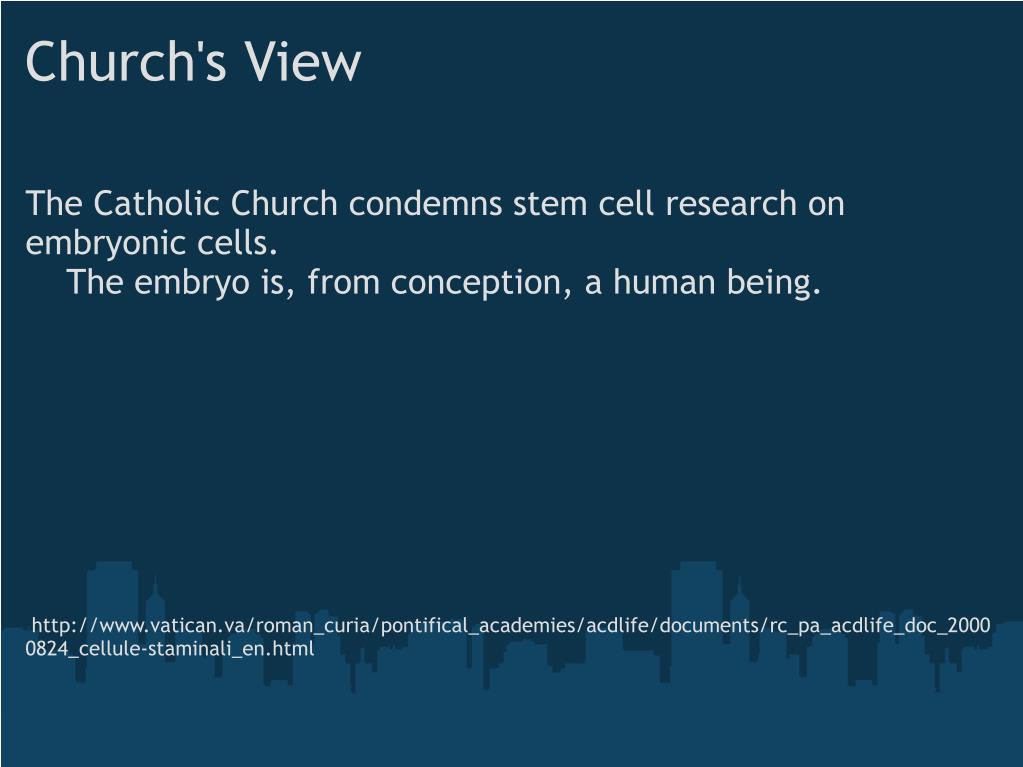 Church's View

The Catholic Church condemns stem cell research on embryonic cells.
The embryo is, from conception, a human being.

http://www.vatican.va/roman_curia/pontifical_academies/acdlife/documents/rc_pa_acdlife_doc_20000824_cellule-staminali_en.html